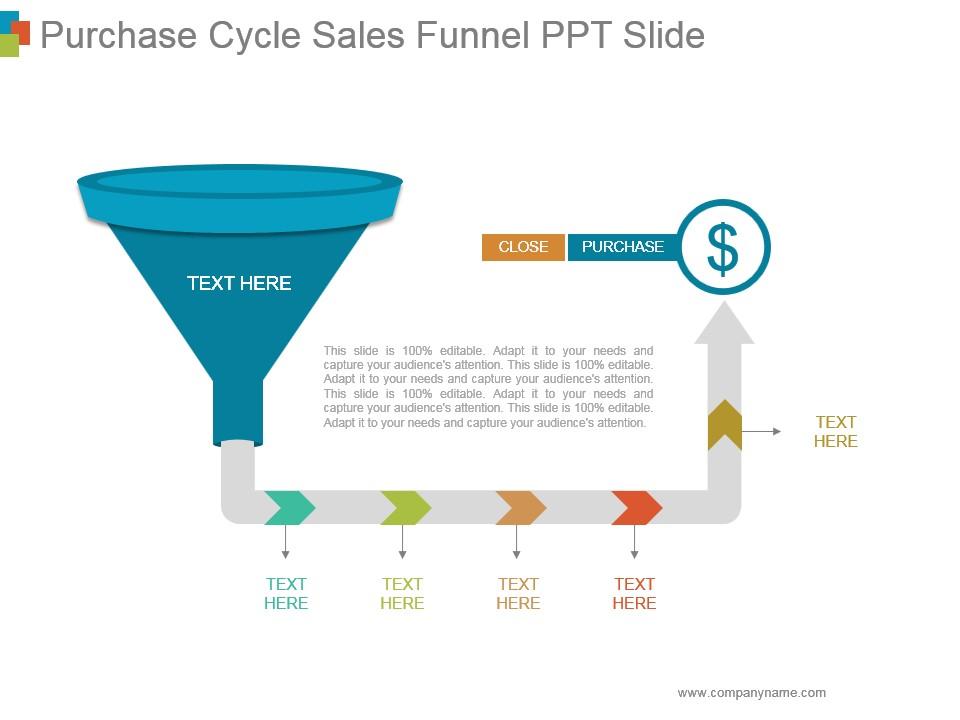 Purchase Cycle Sales Funnel PPT Slide

TEXT HERE

CLOSE

PURCHASE

$

This slide is 100% editable. Adapt it to your needs and capture your audience's attention. This slide is 100% editable. Adapt it to your needs and capture your audience's attention. This slide is 100% editable. Adapt it to your needs and capture your audience's attention. This slide is 100% editable. Adapt it to your needs and capture your audience's attention.

TEXT HERE

TEXT HERE

TEXT HERE

TEXT HERE

TEXT HERE

www.companyname.com